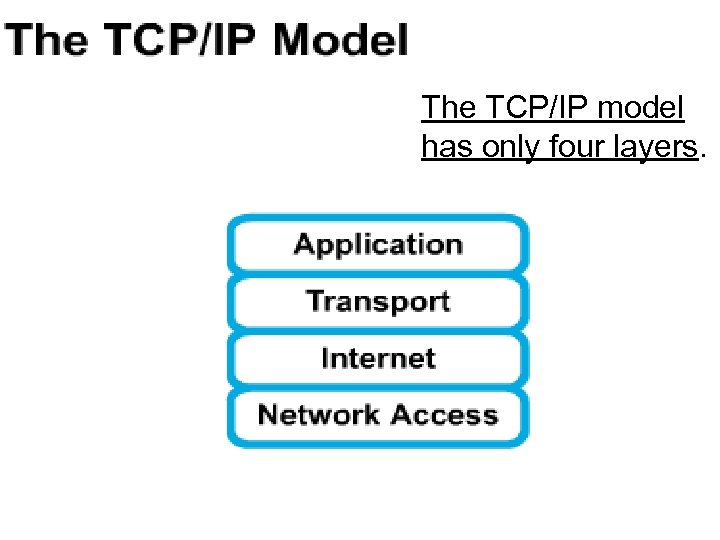 The TCP/IP Model

The TCP/IP model has only four layers.

Application

Transport

Internet

Network Access